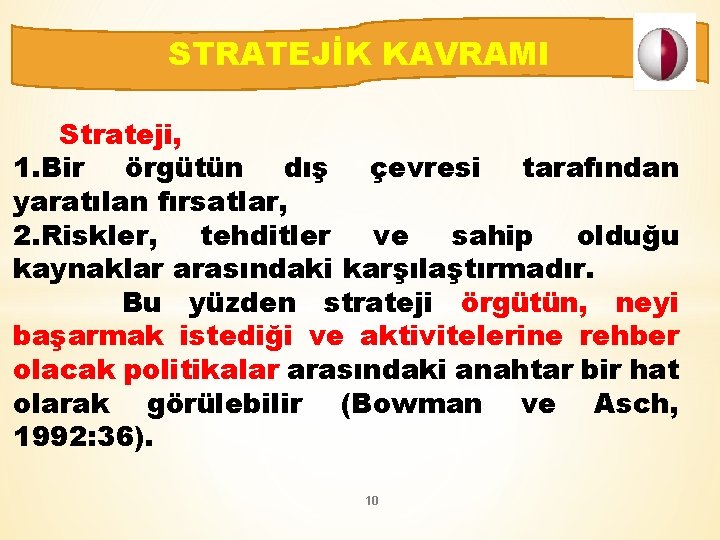 STRATEJİK KAVRAMI

Strateji,
1.Bir örgütün dış çevresi tarafından yaratılan fırsatlar,
2.Riskler, tehditler ve sahip olduğu kaynaklar arasındaki karşılaştırmadır.

Bu yüzden strateji örgütün, neyi başarmak istediği ve aktivitelerine rehber olacak politikalar arasındaki anahtar bir hat olarak görülebilir (Bowman ve Asch, 1992:36).

10